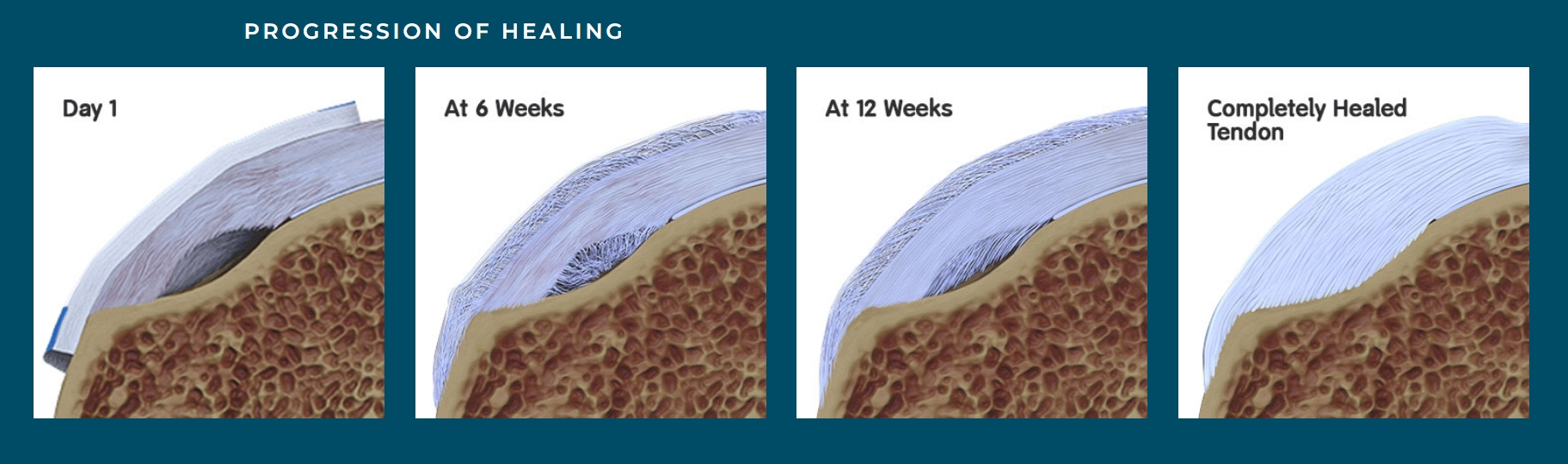 PROGRESSION OF HEALING

Day 1

At 6 Weeks

At 12 Weeks

Completely Healed Tendon